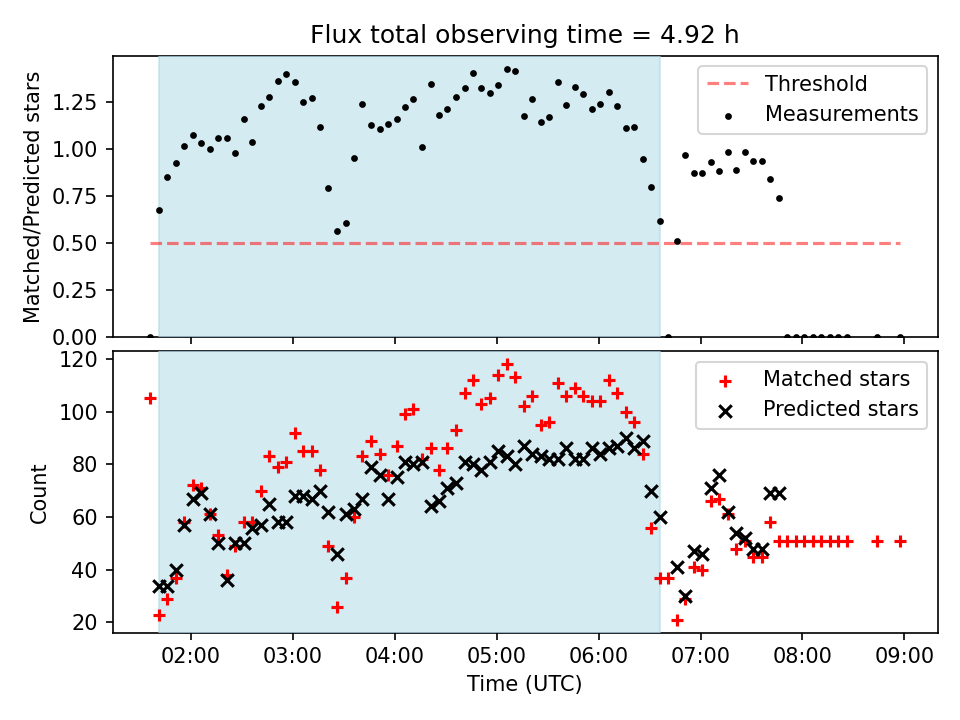 Flux total observing time = 4.92 h

Matched/Predicted stars

1.25
1.00
0.75
0.50
0.25
0.00

Threshold
Measurements

Count

120
100
80
60
40
20

Matched stars
Predicted stars

02:00 03:00 04:00 05:00 06:00 07:00 08:00 09:00

Time (UTC)